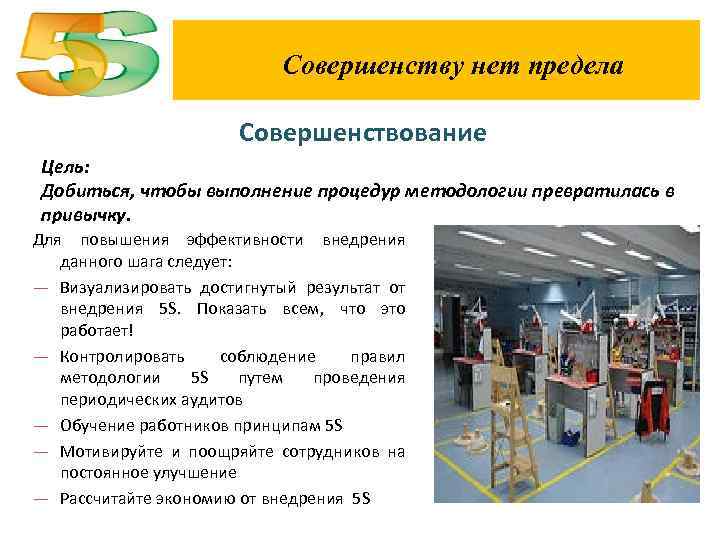 5S

Совершенству нет предела

Совершенствование

Цель:
Добиться, чтобы выполнение процедур методологии превратилась в привычку.

Для повышения эффективности внедрения данного шага следует:
— Визуализировать достигнутый результат от внедрения 5S. Показать всем, что это работает!
— Контролировать соблюдение правил методологии 5S путем проведения периодических аудитов
— Обучение работников принципам 5S
— Мотивируйте и поощряйте сотрудников на постоянное улучшение
— Рассчитайте экономию от внедрения 5S